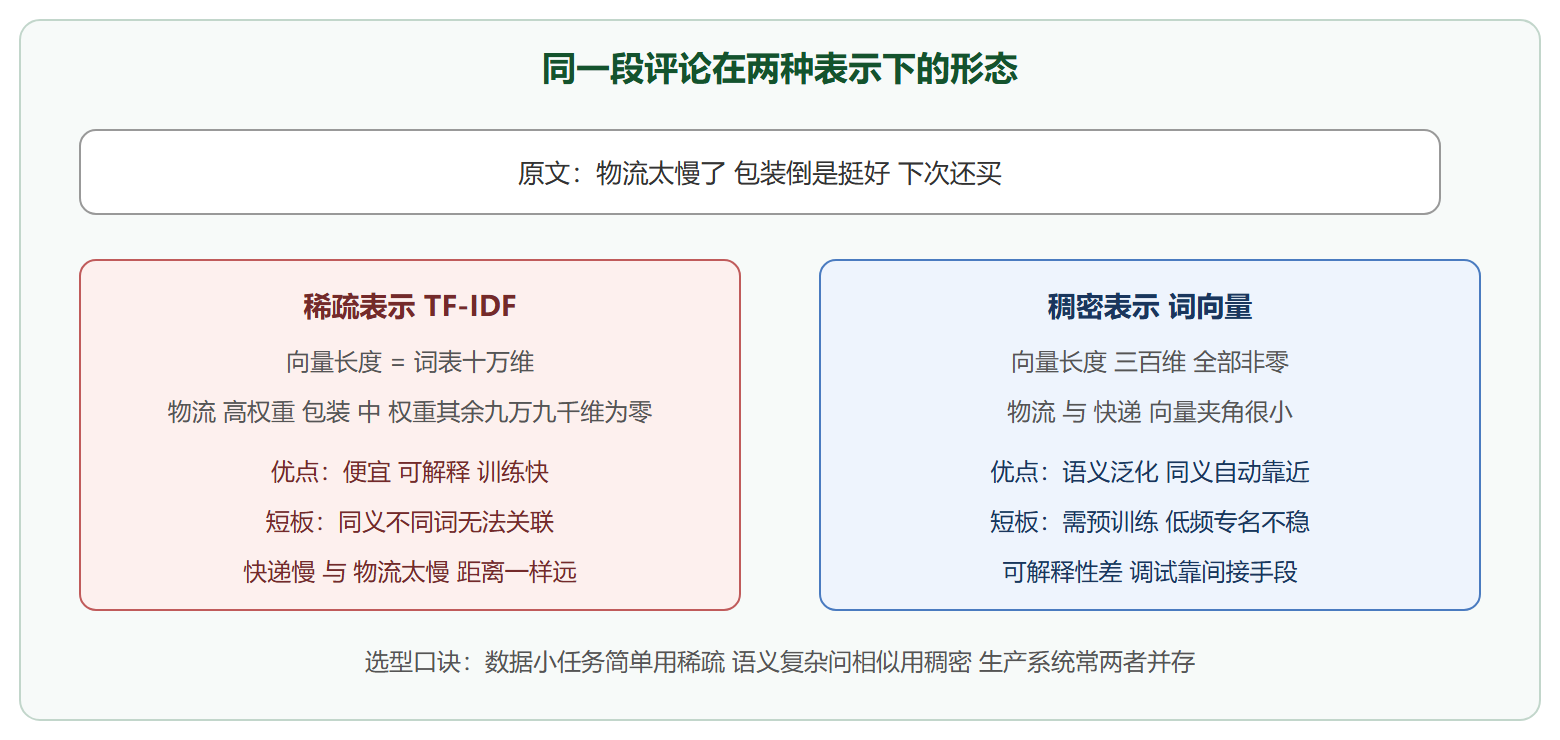 同一段评论在两种表示下的形态

原文：物流太慢了 包装倒是挺好 下次还买

稀疏表示 TF-IDF

向量长度 = 词表十万维

物流 高权重 包装 中 权重其余九万九千维为零

优点：便宜 可解释 训练快

短板：同义不同词无法关联

快递慢 与 物流太慢 距离一样远

稠密表示 词向量

向量长度 三百维 全部非零

物流 与 快递 向量夹角很小

优点：语义泛化 同义自动靠近

短板：需预训练 低频专名不稳

可解释性差 调试靠间接手段

选型口诀：数据小任务简单用稀疏 语义复杂问相似用稠密 生产系统常两者并存